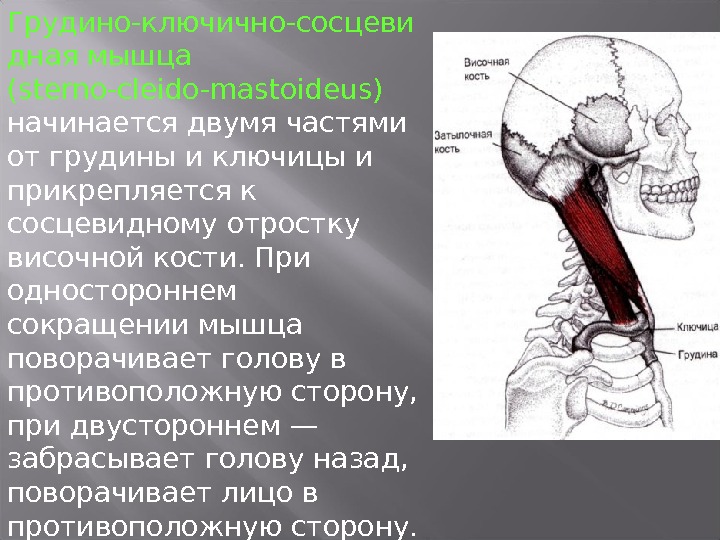 Грудино-ключично-сосцевидная мышца (sterno-cleido-mastoideus) начинается двумя частями от грудины и ключицы и прикрепляется к сосцевидному отростку височной кости. При одностороннем сокращении мышца поворачивает голову в противоположную сторону, при двустороннем — забрасывает голову назад, поворачивает лицо в противоположную сторону.

Височная кость

Затылочная кость

Ключица

Грудина